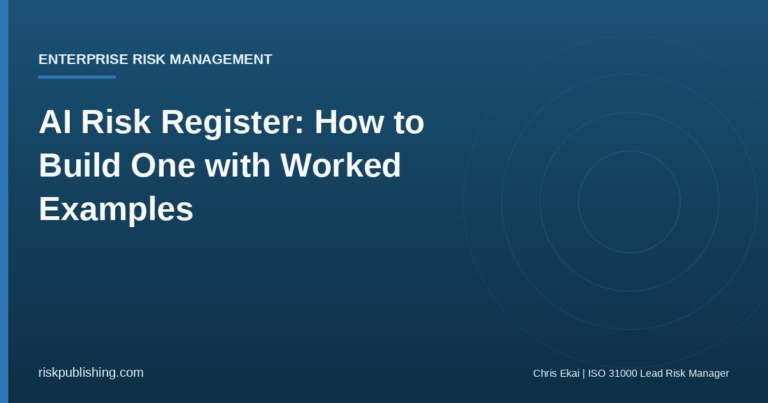 ENTERPRISE RISK MANAGEMENT

AI Risk Register: How to Build One with Worked Examples

riskpublishing.com

Chris Ekai | ISO 31000 Lead Risk Manager